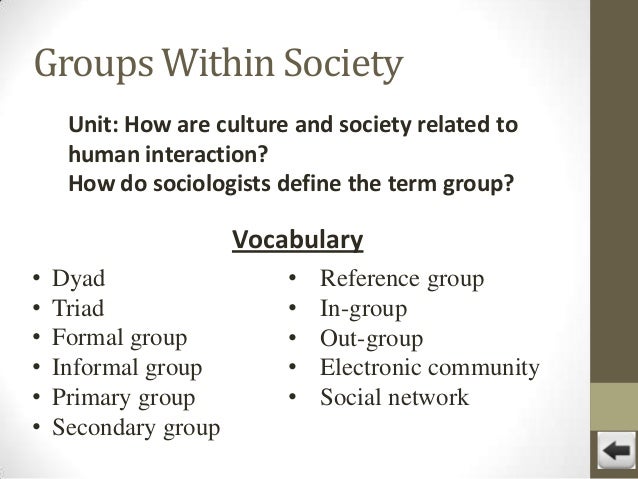 Groups Within Society

Unit: How are culture and society related to human interaction?
How do sociologists define the term group?

Vocabulary

• Dyad
• Triad
• Formal group
• Informal group
• Primary group
• Secondary group

• Reference group
• In-group
• Out-group
• Electronic community
• Social network